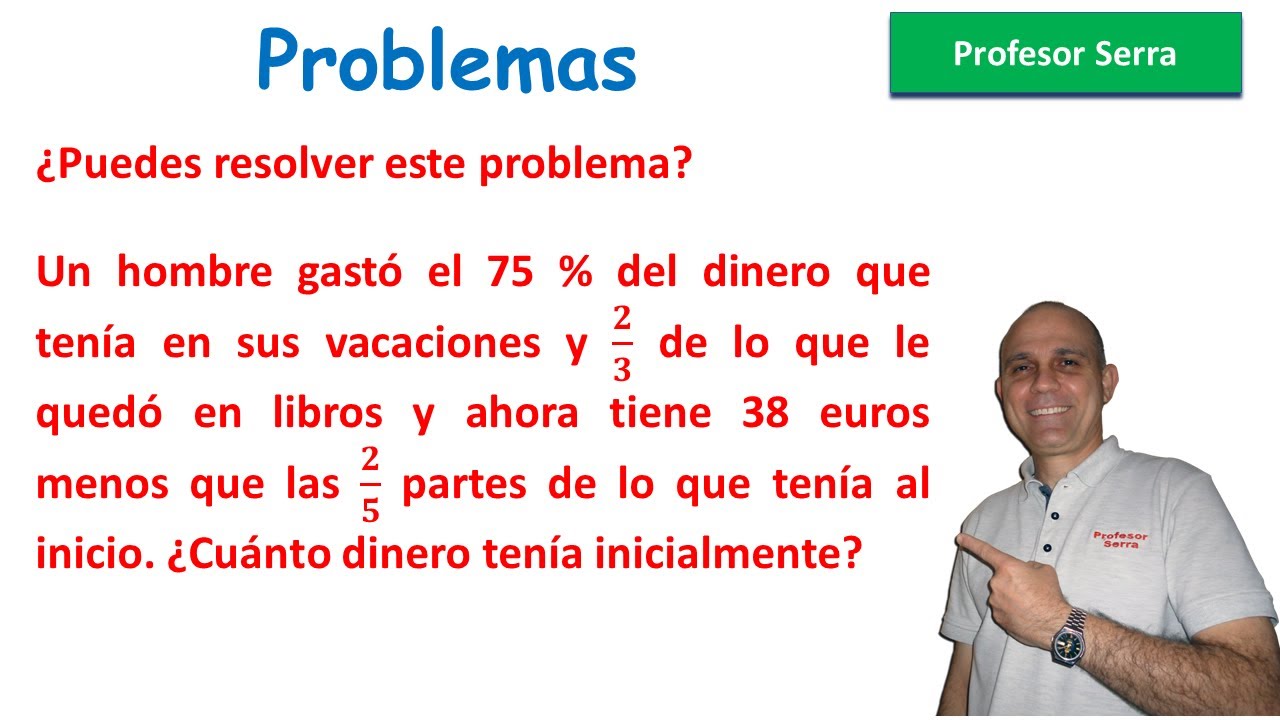 Problemas

Profesor Serra

¿Puedes resolver este problema?

Un hombre gastó el 75 % del dinero que tenía en sus vacaciones y $\frac{2}{3}$ de lo que le quedó en libros y ahora tiene 38 euros menos que las $\frac{2}{5}$ partes de lo que tenía al inicio. ¿Cuánto dinero tenía inicialmente?

Profesor Serra